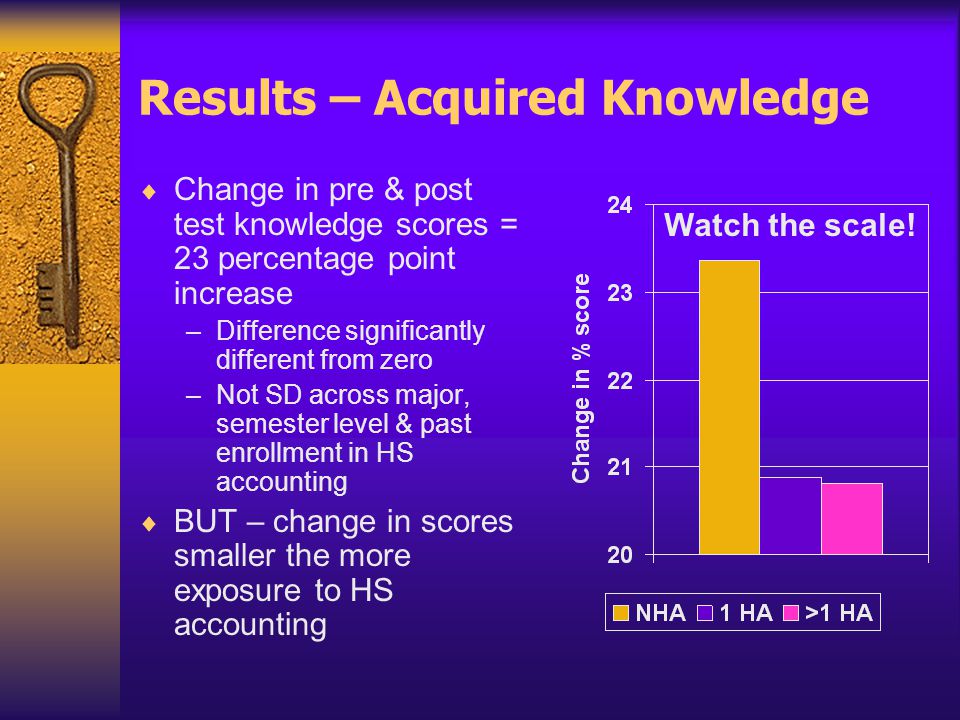 Results – Acquired Knowledge

♦ Change in pre & post test knowledge scores = 23 percentage point increase
– Difference significantly different from zero
– Not SD across major, semester level & past enrollment in HS accounting

♦ BUT – change in scores smaller the more exposure to HS accounting

Watch the scale!

Change in % score

24
23
22
21
20

NHA 1 HA >1 HA